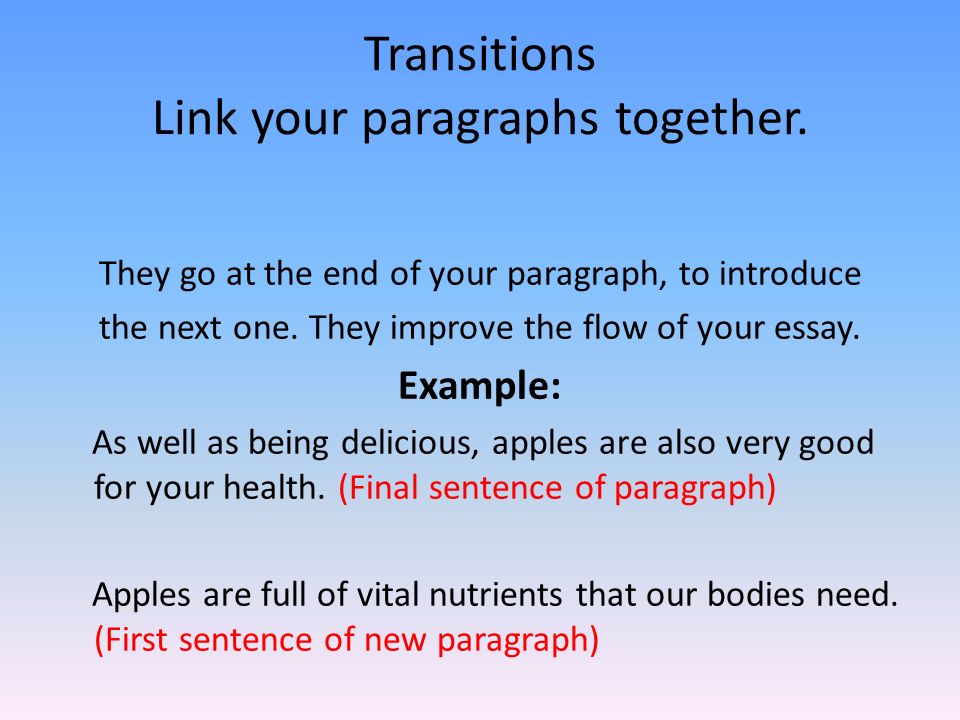 Transitions
Link your paragraphs together.

They go at the end of your paragraph, to introduce the next one. They improve the flow of your essay.

Example:

As well as being delicious, apples are also very good for your health. (Final sentence of paragraph)

Apples are full of vital nutrients that our bodies need. (First sentence of new paragraph)